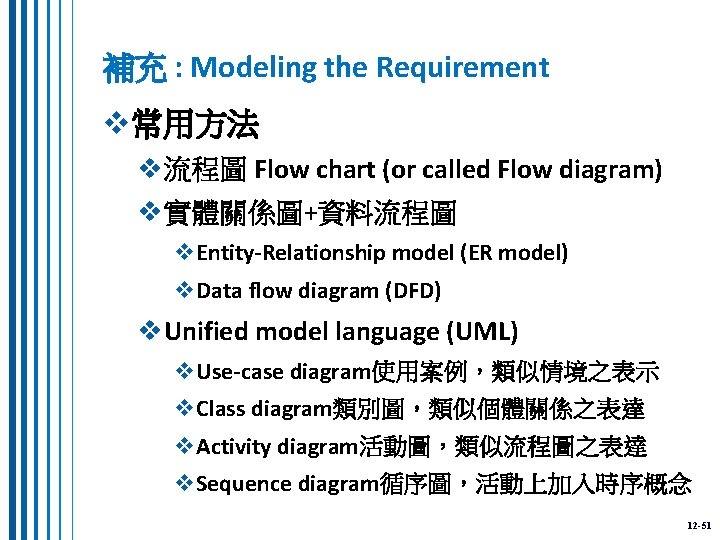 補充 : Modeling the Requirement

❖常用方法

❖流程圖 Flow chart (or called Flow diagram)

❖實體關係圖+資料流程圖

❖Entity-Relationship model (ER model)

❖Data flow diagram (DFD)

❖Unified model language (UML)

❖Use-case diagram使用案例，類似情境之表示

❖Class diagram類別圖，類似個體關係之表達

❖Activity diagram活動圖，類似流程圖之表達

❖Sequence diagram循序圖，活動上加入時序概念

12-51